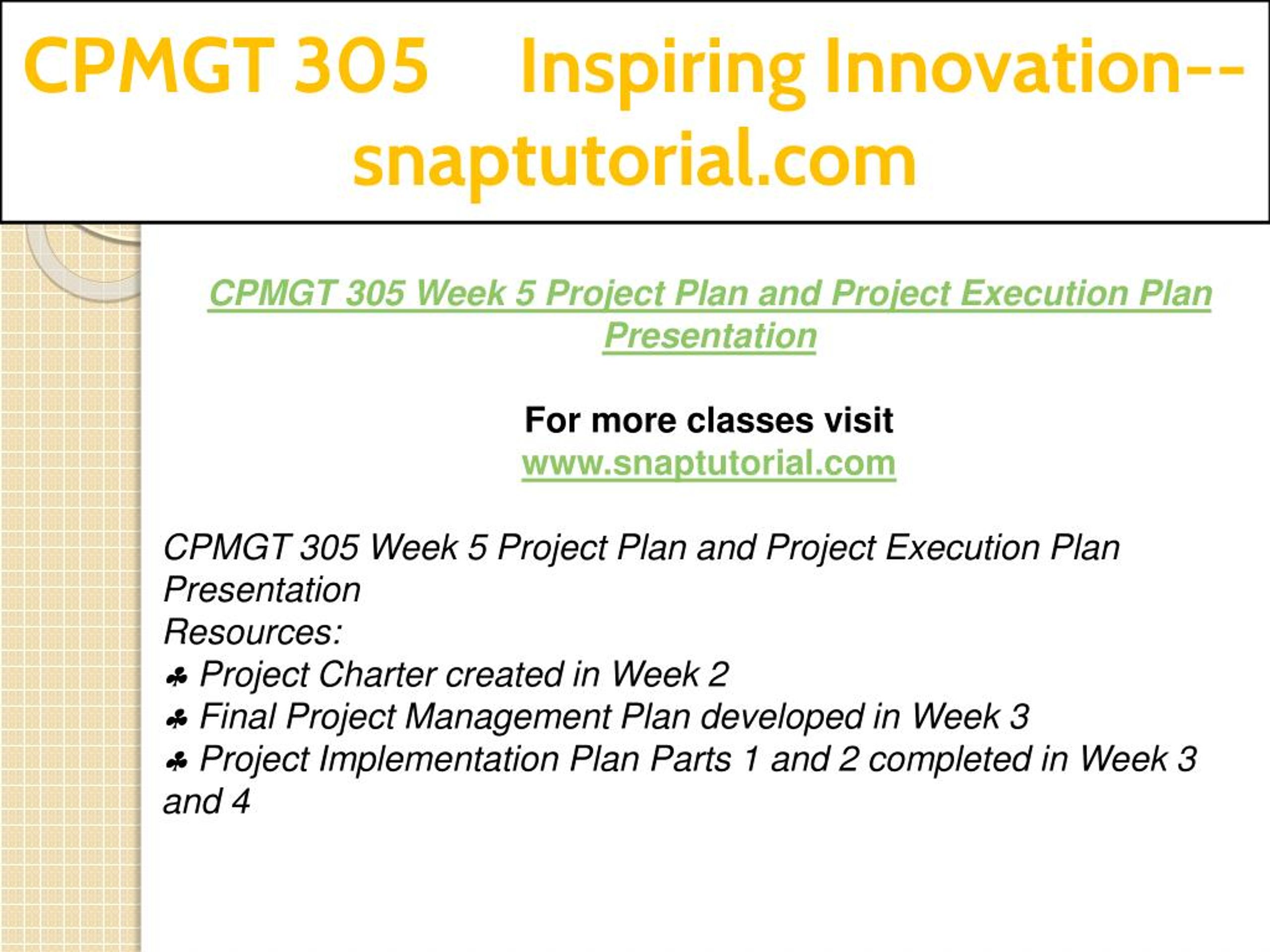 CPMGT 305 Inspiring Innovation--snaptutorial.com

CPMGT 305 Week 5 Project Plan and Project Execution Plan Presentation

For more classes visit
www.snaptutorial.com

CPMGT 305 Week 5 Project Plan and Project Execution Plan Presentation
Resources:
♣ Project Charter created in Week 2
♣ Final Project Management Plan developed in Week 3
♣ Project Implementation Plan Parts 1 and 2 completed in Week 3 and 4